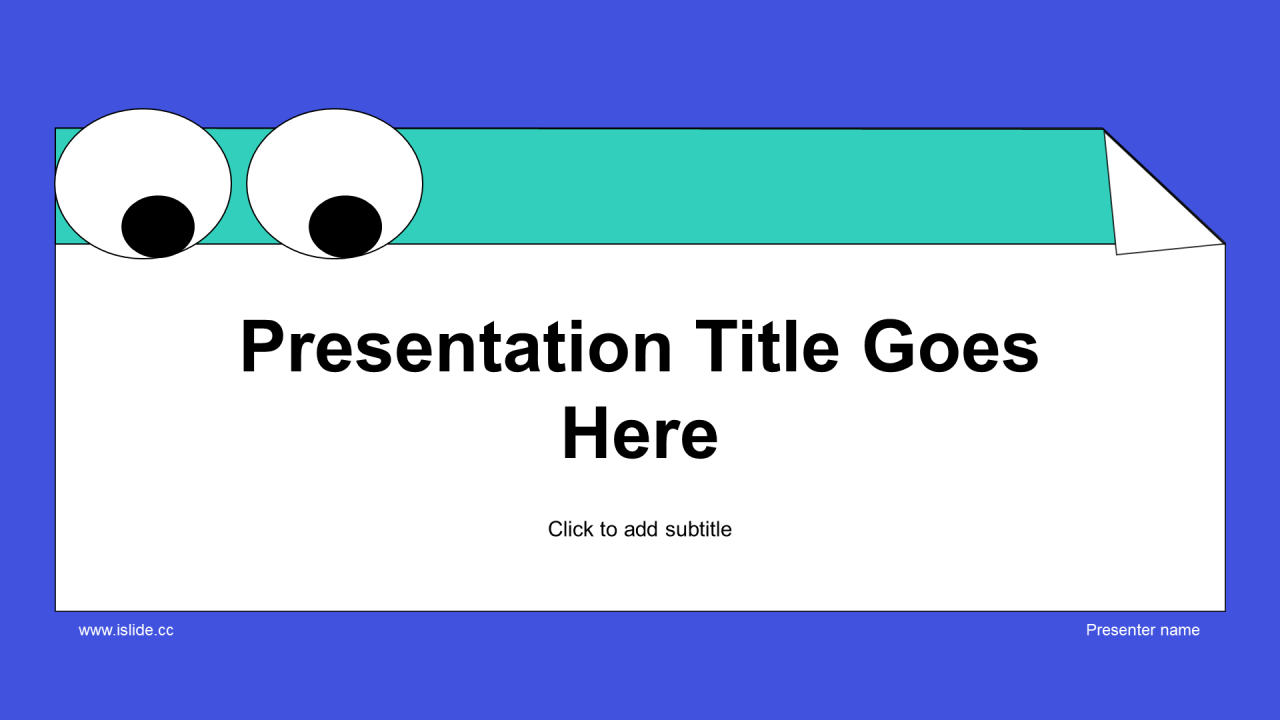 Presentation Title Goes Here

Click to add subtitle

www.islide.cc

Presenter name